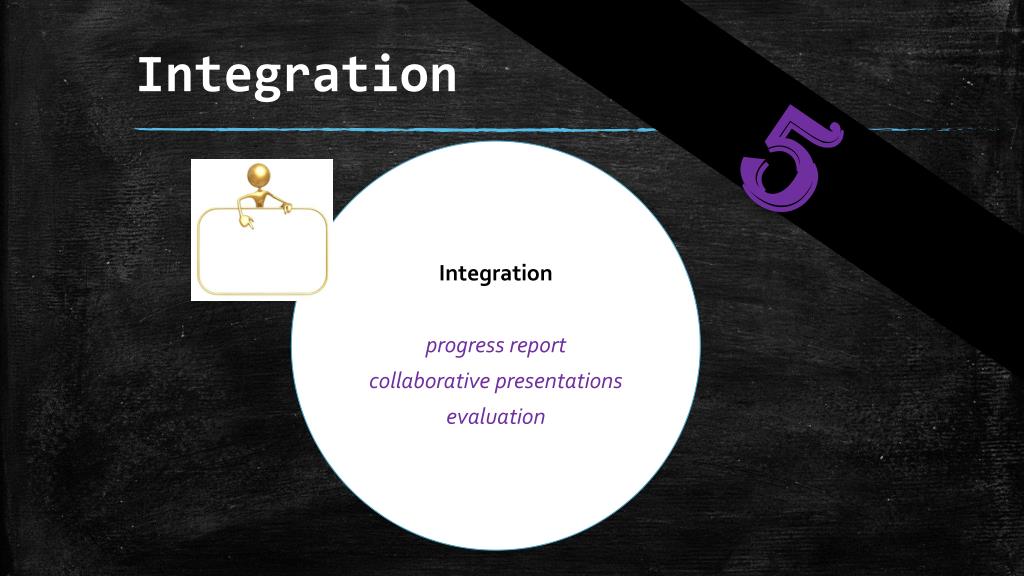 Integration

5

Integration

progress report
collaborative presentations
evaluation